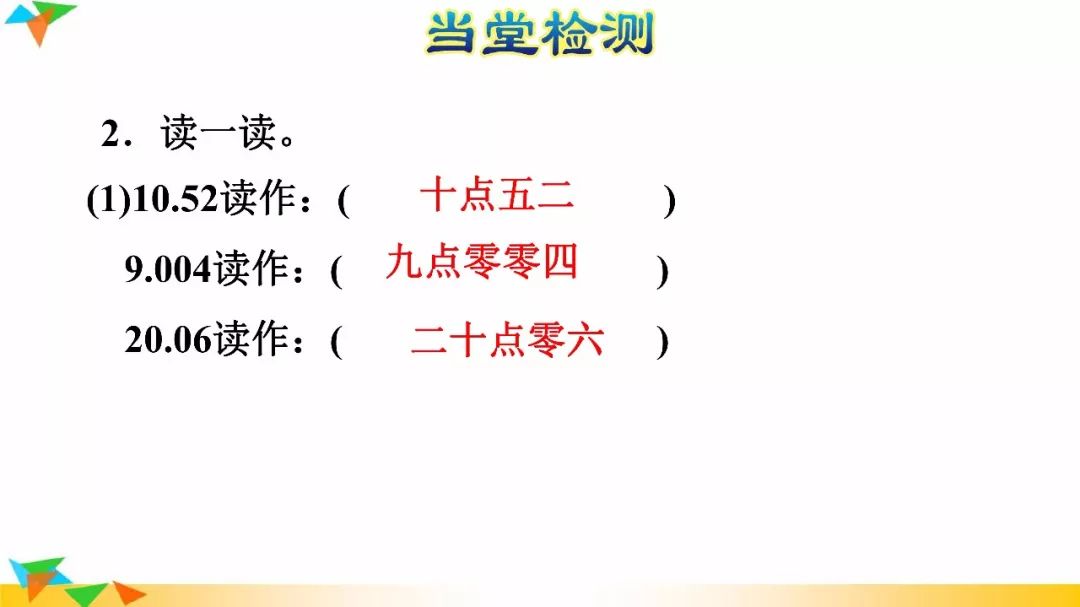 当堂检测

2．读一读。

(1)10.52读作：(　十点五二　)

9.004读作：(　九点零零四　)

20.06读作：(　二十点零六　)